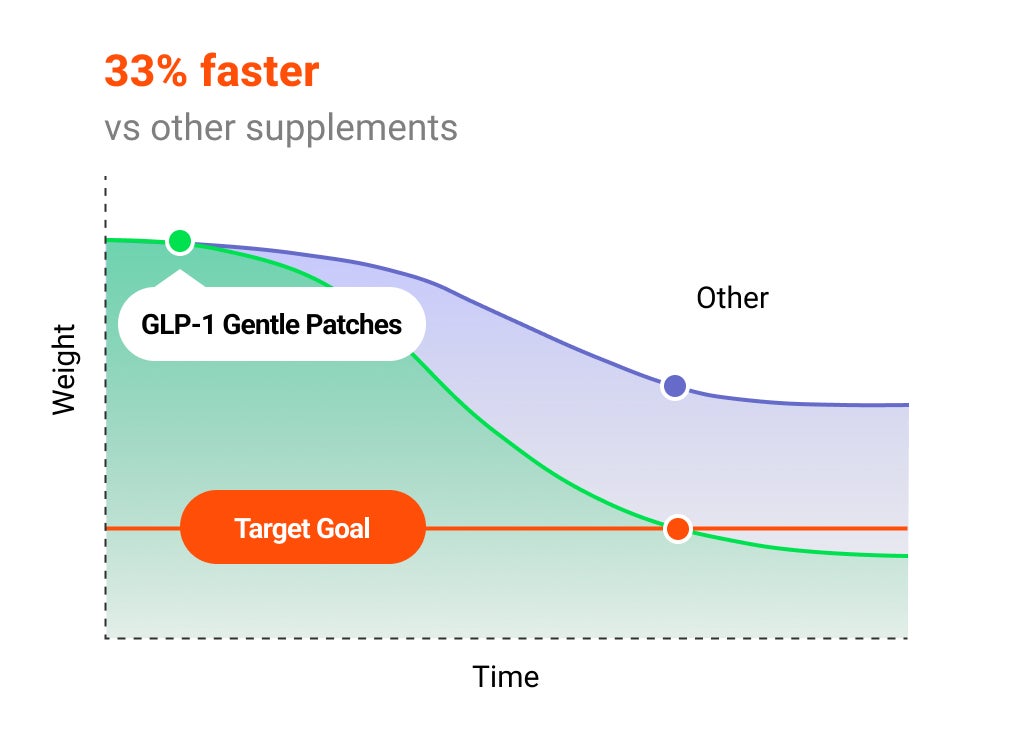 33% faster
vs other supplements

Weight

GLP-1 Gentle Patches

Other

Target Goal

Time